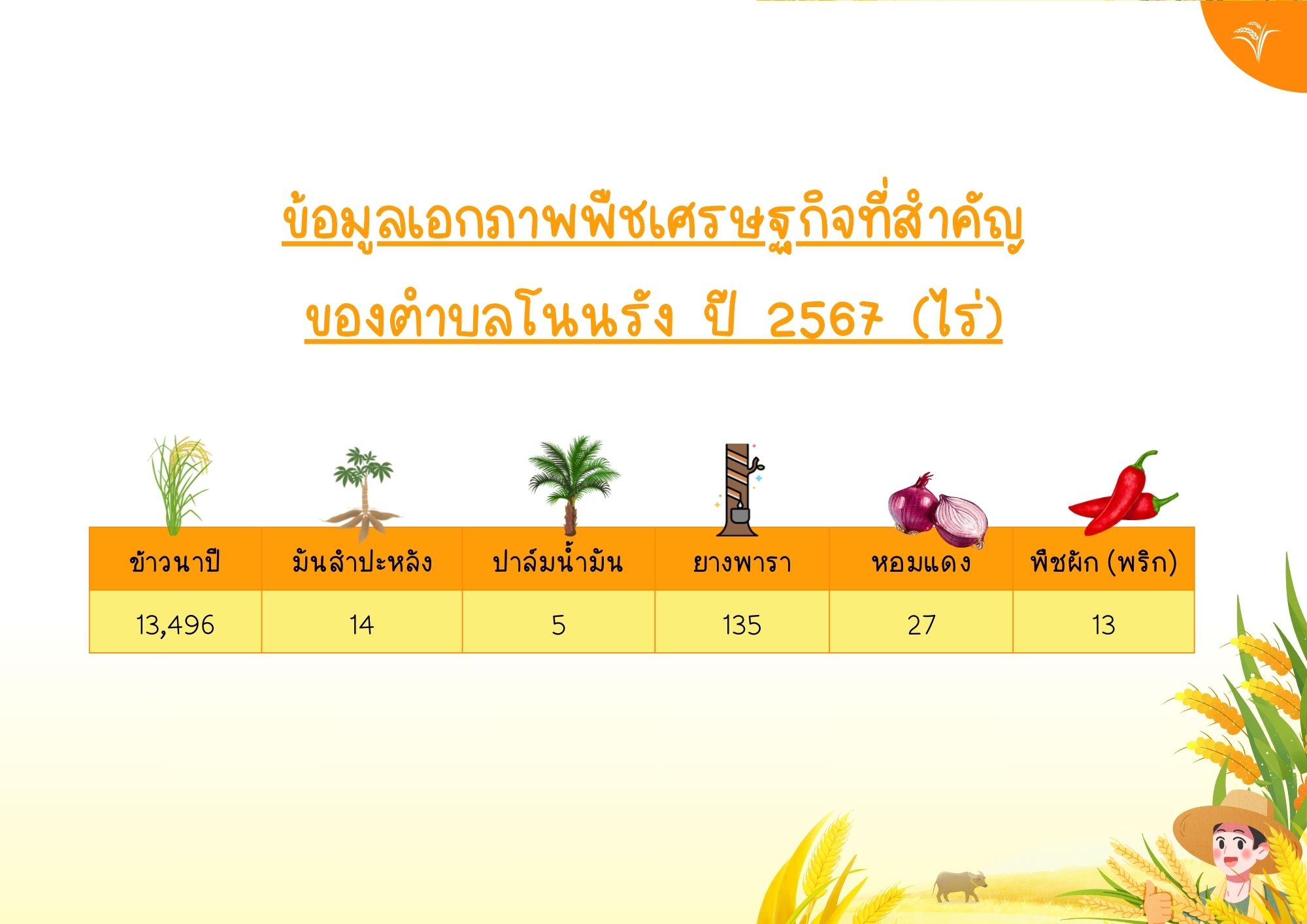 ข้อมูลเอกภาพพืชเศรษฐกิจที่สำคัญ
ของตำบลโนนรัง ปี 2567 (ไร่)

| ข้าวนาปี | มันสำปะหลัง | ปาล์มน้ำมัน | ยางพารา | หอมแดง | พืชผัก (พริก) |
|---|---|---|---|---|---|
| 13,496 | 14 | 5 | 135 | 27 | 13 |